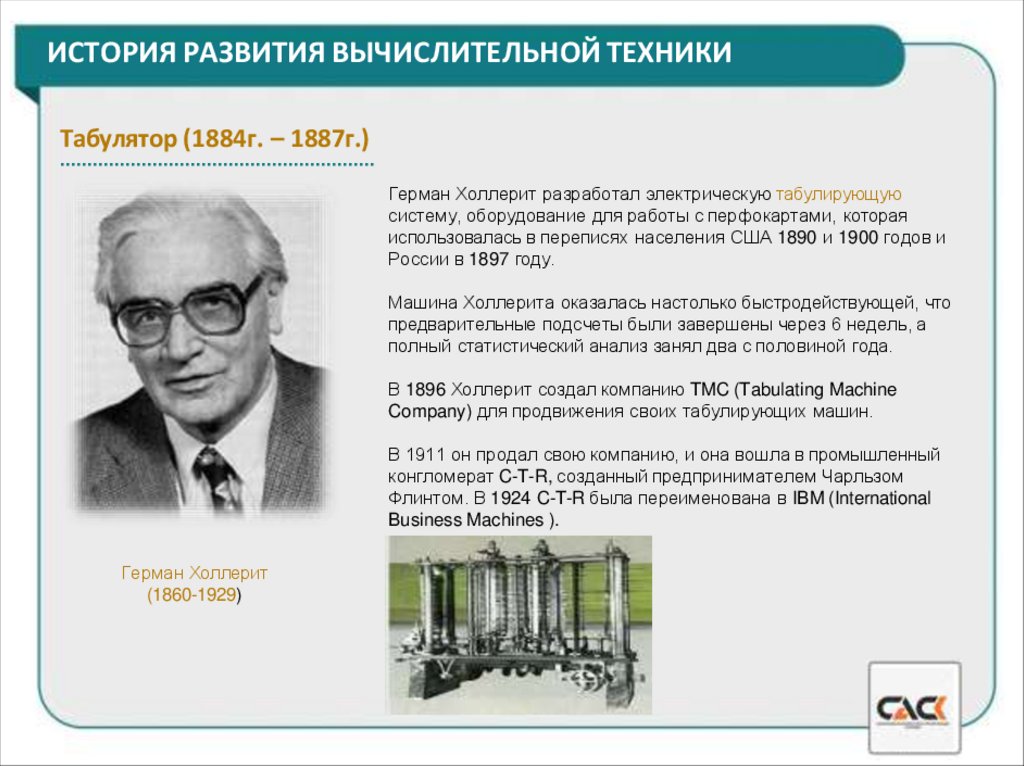 ИСТОРИЯ РАЗВИТИЯ ВЫЧИСЛИТЕЛЬНОЙ ТЕХНИКИ

Табулятор (1884г. – 1887г.)

Герман Холлерит разработал электрическую табулирующую систему, оборудование для работы с перфокартами, которая использовалась в переписях населения США 1890 и 1900 годов и России в 1897 году.

Машина Холлерита оказалась настолько быстродействующей, что предварительные подсчеты были завершены через 6 недель, а полный статистический анализ занял два с половиной года.

В 1896 Холлерит создал компанию TMC (Tabulating Machine Company) для продвижения своих табулирующих машин.

В 1911 он продал свою компанию, и она вошла в промышленный конгломерат C-T-R, созданный предпринимателем Чарльзом Флинтом. В 1924 C-T-R была переименована в IBM (International Business Machines ).

Герман Холлерит
(1860-1929)

САСК